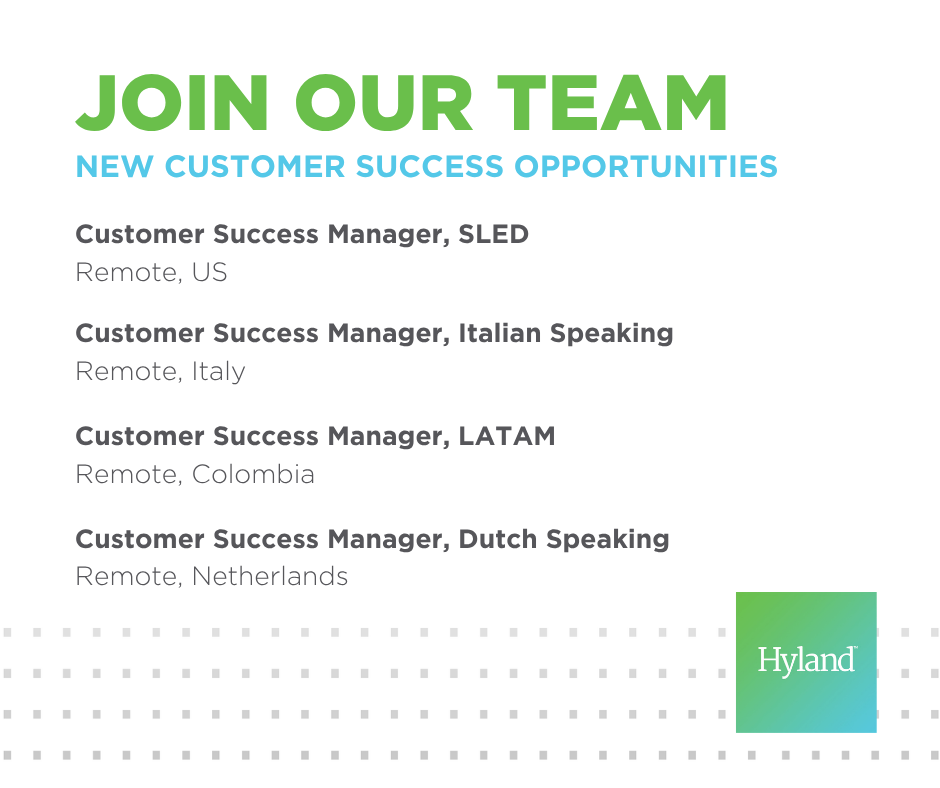 JOIN OUR TEAM
NEW CUSTOMER SUCCESS OPPORTUNITIES

Customer Success Manager, SLED
Remote, US

Customer Success Manager, Italian Speaking
Remote, Italy

Customer Success Manager, LATAM
Remote, Colombia

Customer Success Manager, Dutch Speaking
Remote, Netherlands

Hyland™